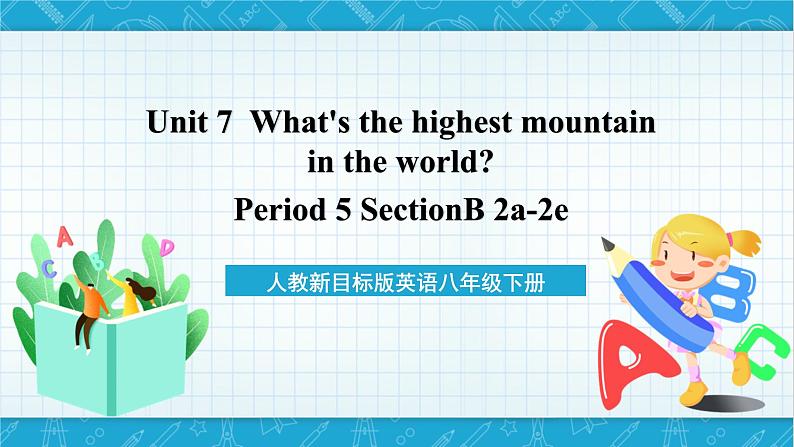 Unit 7 What's the highest mountain in the world?

Period 5 SectionB 2a-2e

人教新目标版英语八年级下册